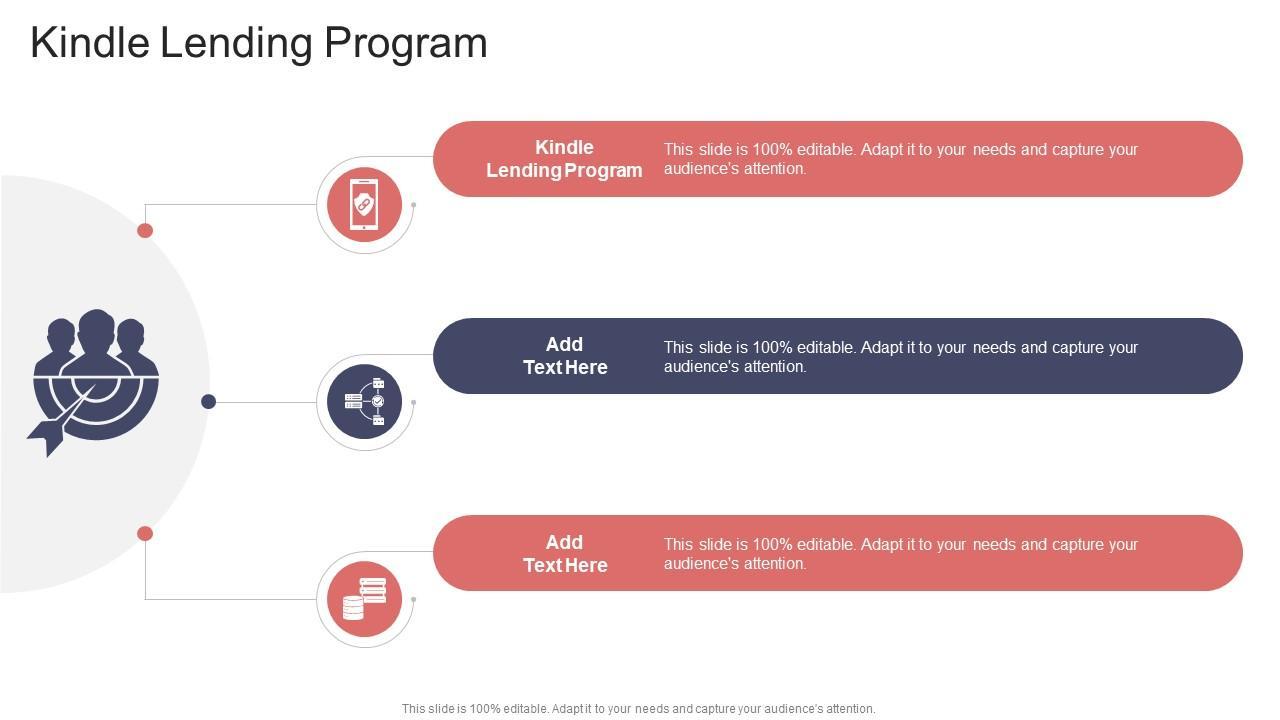 Kindle Lending Program

Kindle Lending Program

This slide is 100% editable. Adapt it to your needs and capture your audience's attention.

Add Text Here

This slide is 100% editable. Adapt it to your needs and capture your audience's attention.

Add Text Here

This slide is 100% editable. Adapt it to your needs and capture your audience's attention.

This slide is 100% editable. Adapt it to your needs and capture your audience's attention.